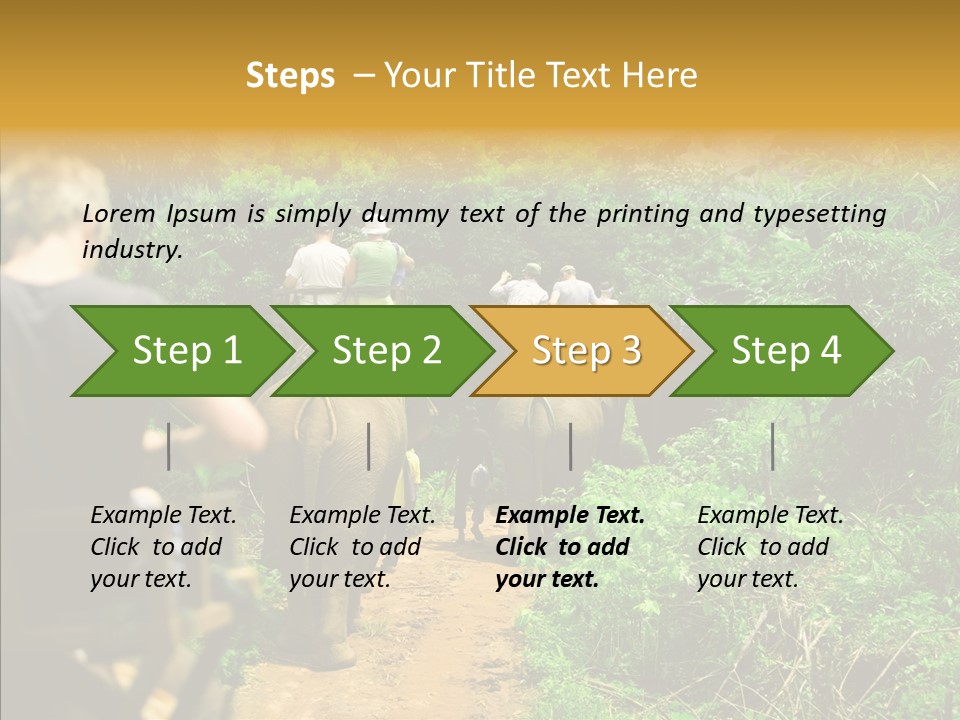 Steps – Your Title Text Here

Lorem Ipsum is simply dummy text of the printing and typesetting industry.

Step 1

Step 2

Step 3

Step 4

Example Text. Click to add your text.

Example Text. Click to add your text.

Example Text. Click to add your text.

Example Text. Click to add your text.